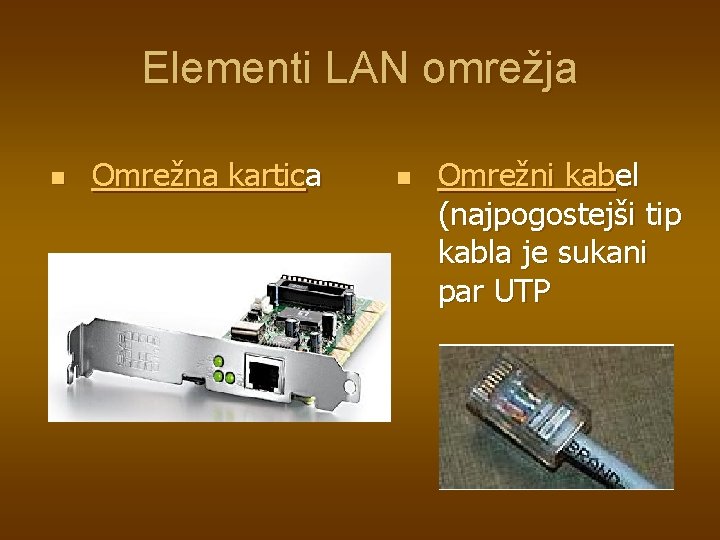 Elementi LAN omrežja

Omrežna kartica

Omrežni kabel (najpogostejši tip kabla je sukani par UTP